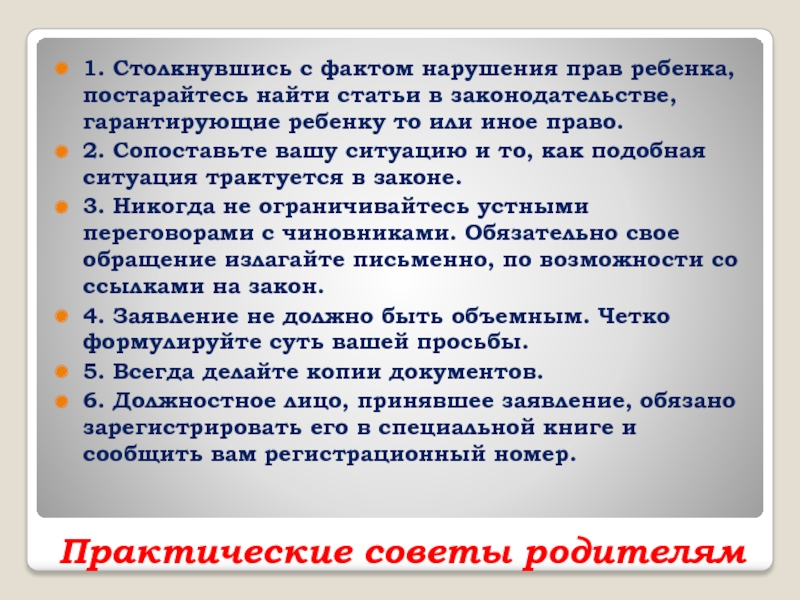 1. Столкнувшись с фактом нарушения прав ребенка, постарайтесь найти статьи в законодательстве, гарантирующие ребенку то или иное право.

2. Сопоставьте вашу ситуацию и то, как подобная ситуация трактуется в законе.

3. Никогда не ограничивайтесь устными переговорами с чиновниками. Обязательно свое обращение излагайте письменно, по возможности со ссылками на закон.

4. Заявление не должно быть объемным. Четко формулируйте суть вашей просьбы.

5. Всегда делайте копии документов.

6. Должностное лицо, принявшее заявление, обязано зарегистрировать его в специальной книге и сообщить вам регистрационный номер.

Практические советы родителям